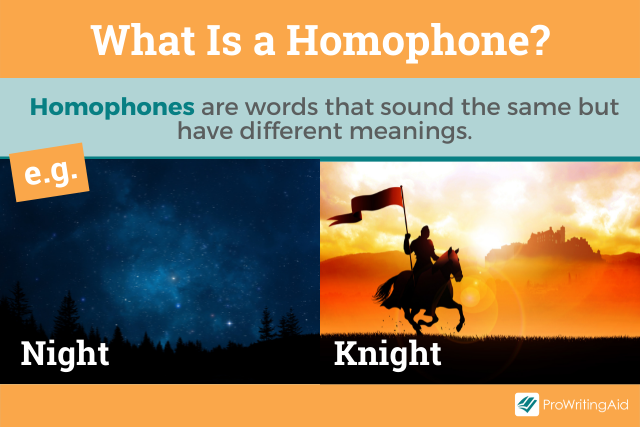 What Is a Homophone?

Homophones are words that sound the same but have different meanings.

e.g.

Night

Knight

ProWritingAid